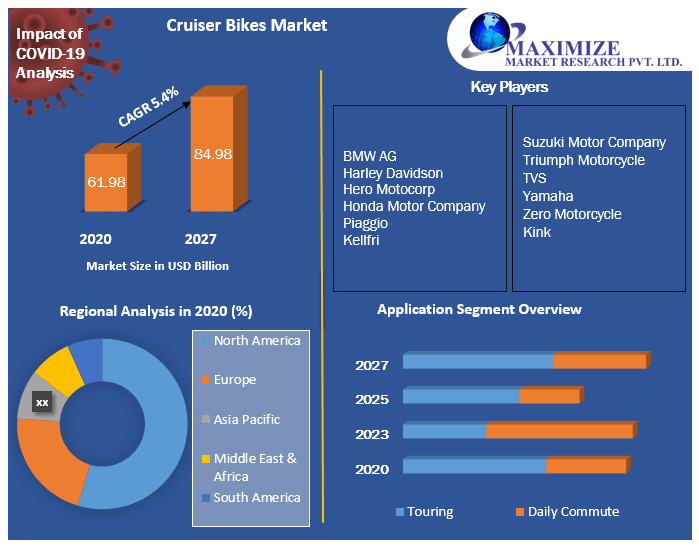 Impact of COVID-19 Analysis

Cruiser Bikes Market

MAXIMIZE
MARKET RESEARCH PVT. LTD.

CAGR 5.4%

61.98

84.98

2020

2027

Market Size in USD Billion

Key Players

BMW AG
Harley Davidson
Hero Motocorp
Honda Motor Company
Piaggio
Kellfri

Suzuki Motor Company
Triumph Motorcycle
TVS
Yamaha
Zero Motorcycle
Kink

Regional Analysis in 2020 (%)

xx

North America
Europe
Asia Pacific
Middle East & Africa
South America

Application Segment Overview

2027
2025
2023
2020

Touring
Daily Commute